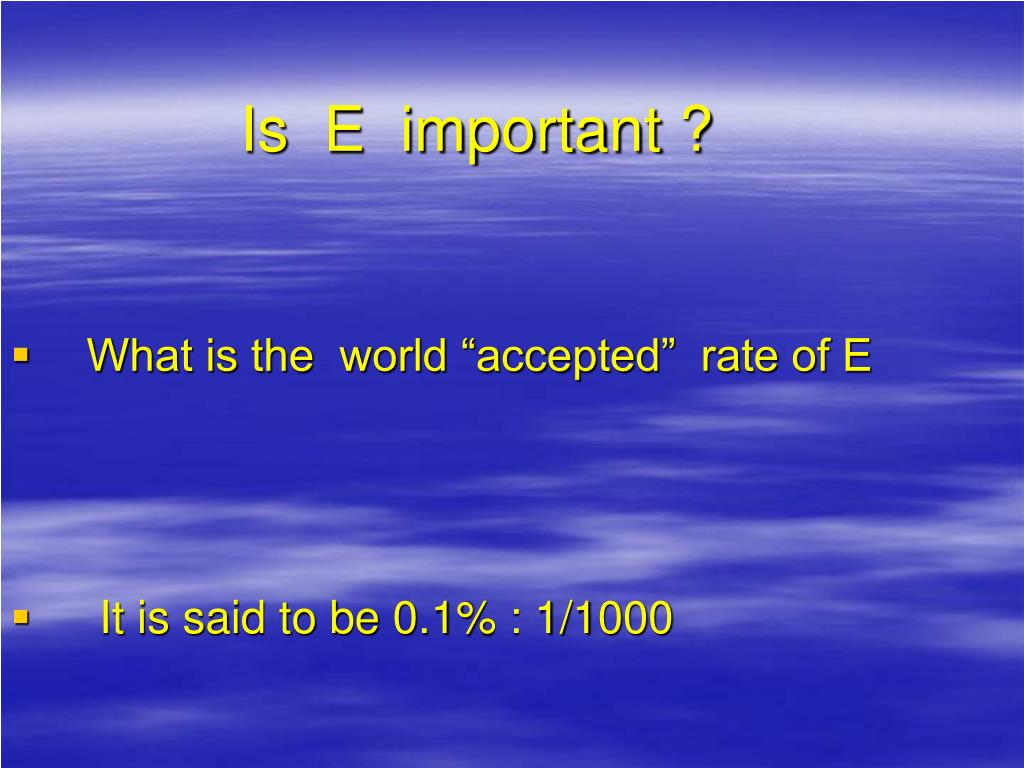 Is E important ?

▪ What is the world “accepted” rate of E

▪ It is said to be 0.1% : 1/1000